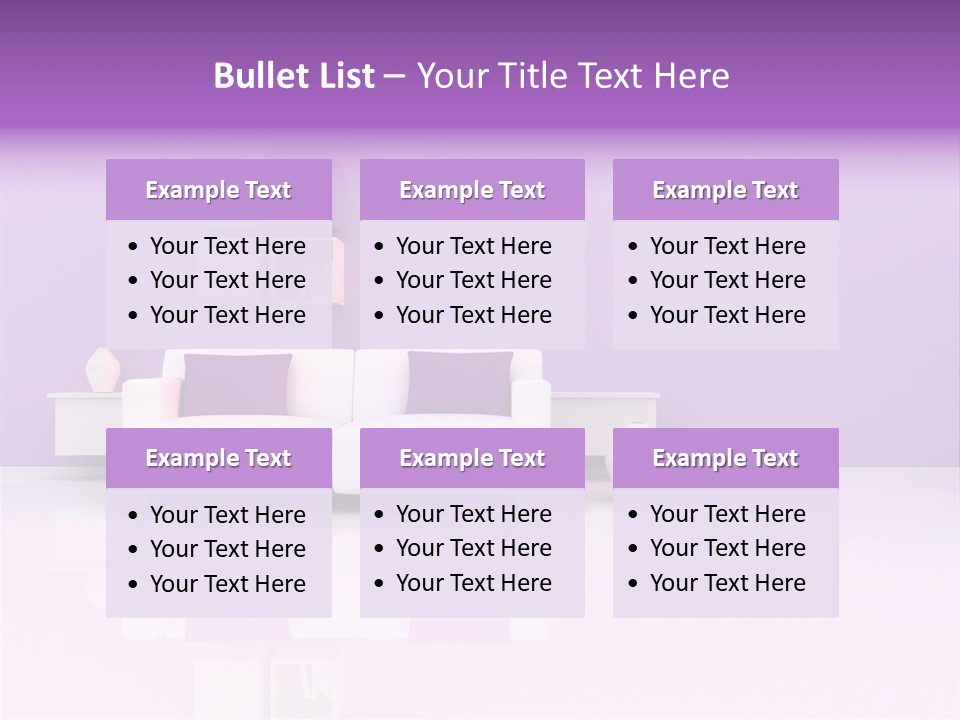 Bullet List – Your Title Text Here

Example Text
• Your Text Here
• Your Text Here
• Your Text Here

Example Text
• Your Text Here
• Your Text Here
• Your Text Here

Example Text
• Your Text Here
• Your Text Here
• Your Text Here

Example Text
• Your Text Here
• Your Text Here
• Your Text Here

Example Text
• Your Text Here
• Your Text Here
• Your Text Here

Example Text
• Your Text Here
• Your Text Here
• Your Text Here